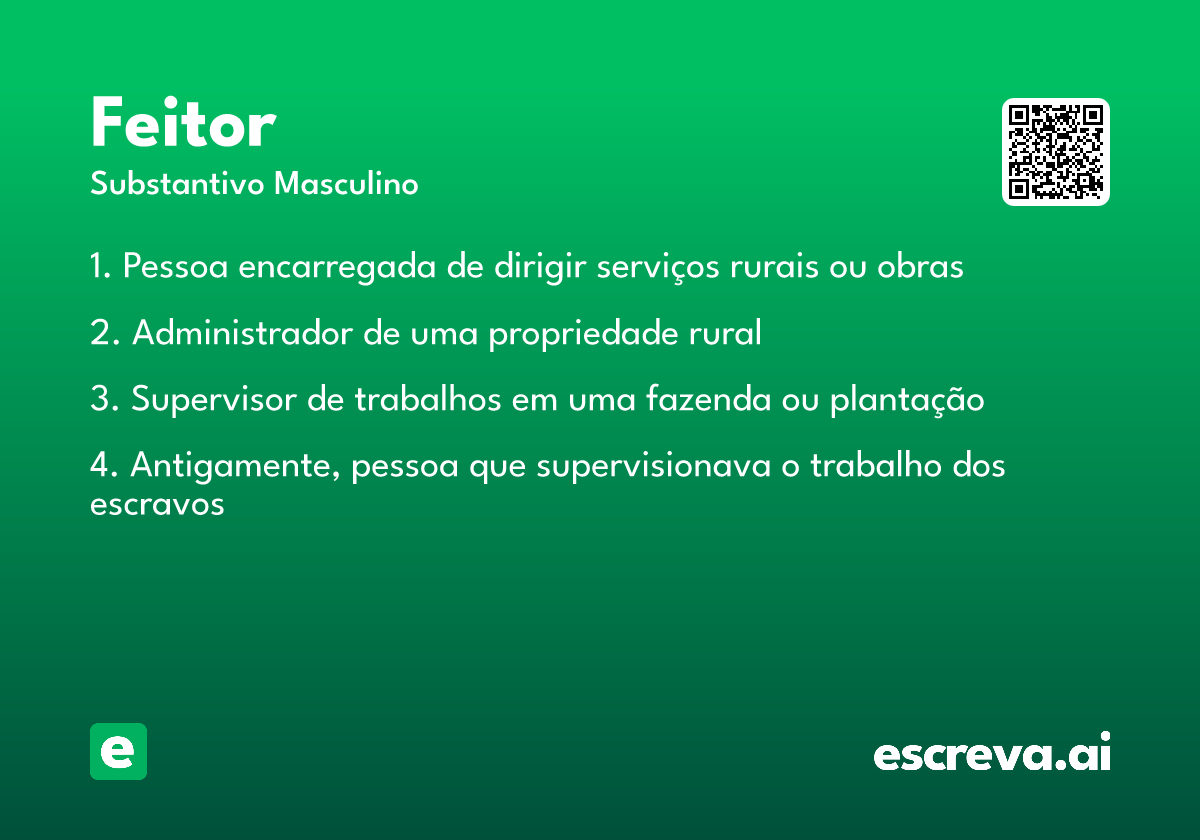 Feitor

Substantivo Masculino

1. Pessoa encarregada de dirigir serviços rurais ou obras

2. Administrador de uma propriedade rural

3. Supervisor de trabalhos em uma fazenda ou plantação

4. Antigamente, pessoa que supervisionava o trabalho dos escravos

e

escreva.ai